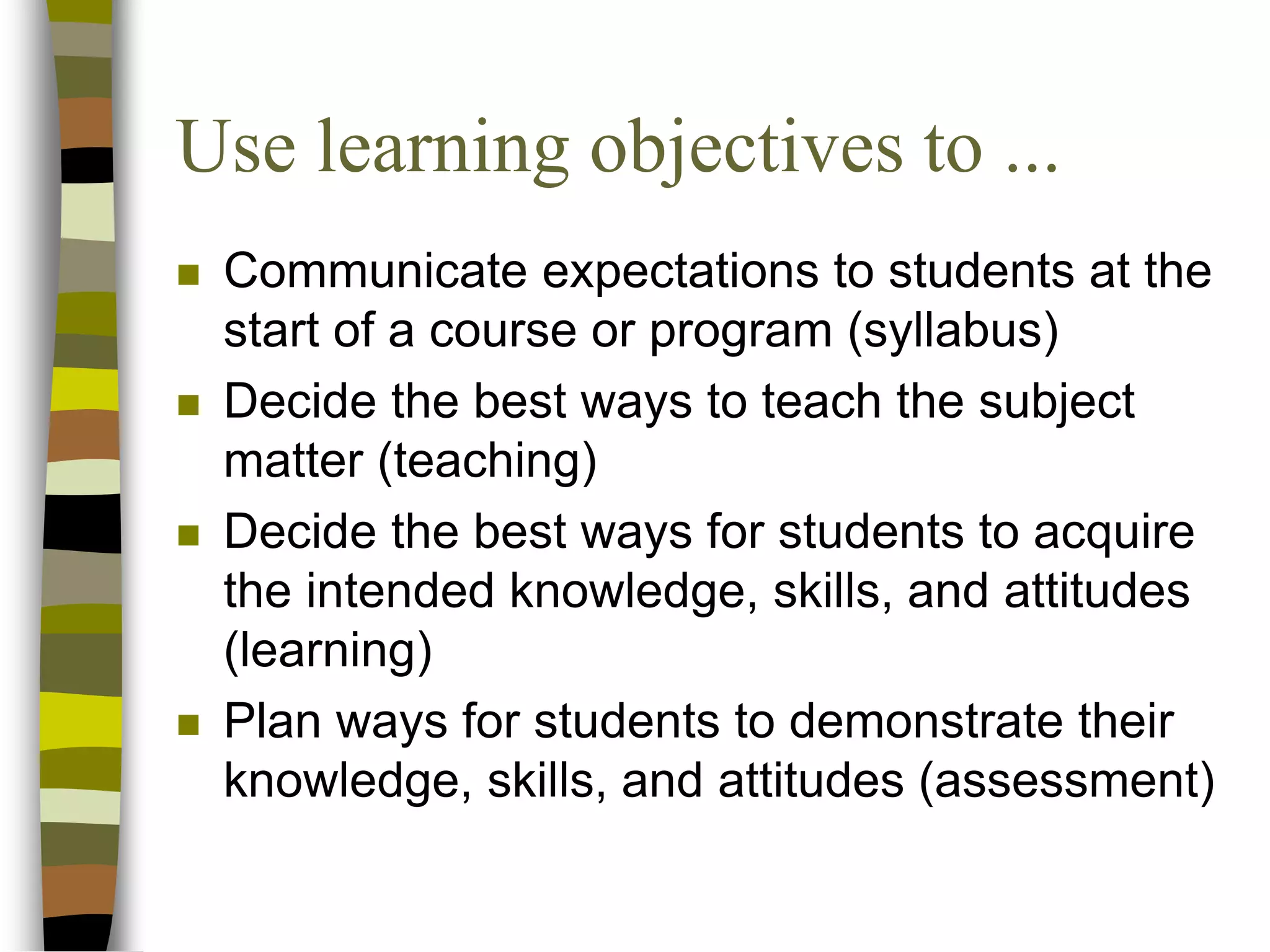 Use learning objectives to ...

- Communicate expectations to students at the start of a course or program (syllabus)
- Decide the best ways to teach the subject matter (teaching)
- Decide the best ways for students to acquire the intended knowledge, skills, and attitudes (learning)
- Plan ways for students to demonstrate their knowledge, skills, and attitudes (assessment)